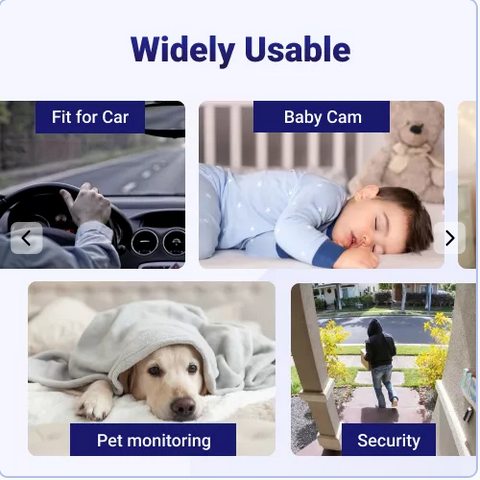 Widely Usable

Fit for Car

Baby Cam

Pet monitoring

Security